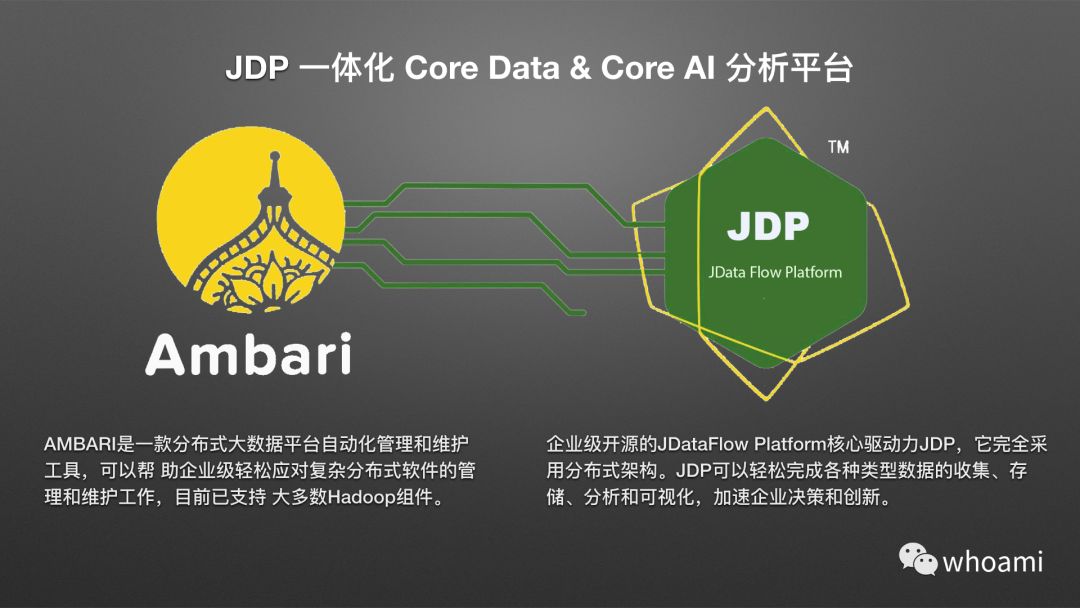 JDP 一体化 Core Data & Core AI 分析平台

Ambari

TM

JDP

JData Flow Platform

AMBARI是一款分布式大数据平台自动化管理和维护工具，可以帮 助企业级轻松应对复杂分布式软件的管理和维护工作，目前已支持 大多数Hadoop组件。

企业级开源的JDataFlow Platform核心驱动力JDP，它完全采用分布式架构。JDP可以轻松完成各种类型数据的收集、存储、分析和可视化，加速企业决策和创新。

whoami